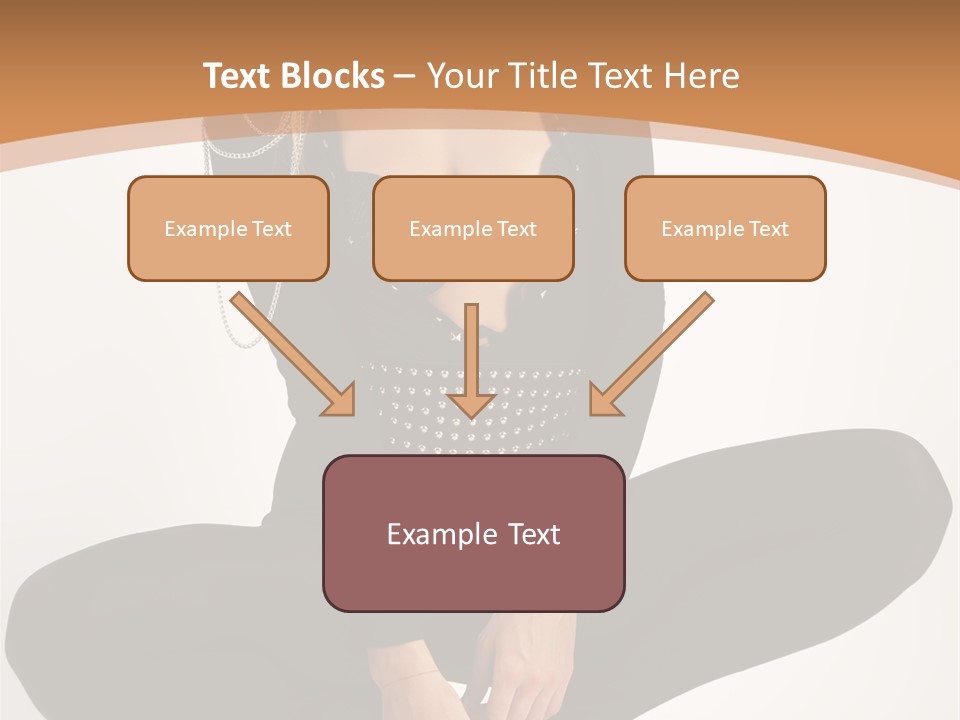 Text Blocks – Your Title Text Here

Example Text

Example Text

Example Text

Example Text